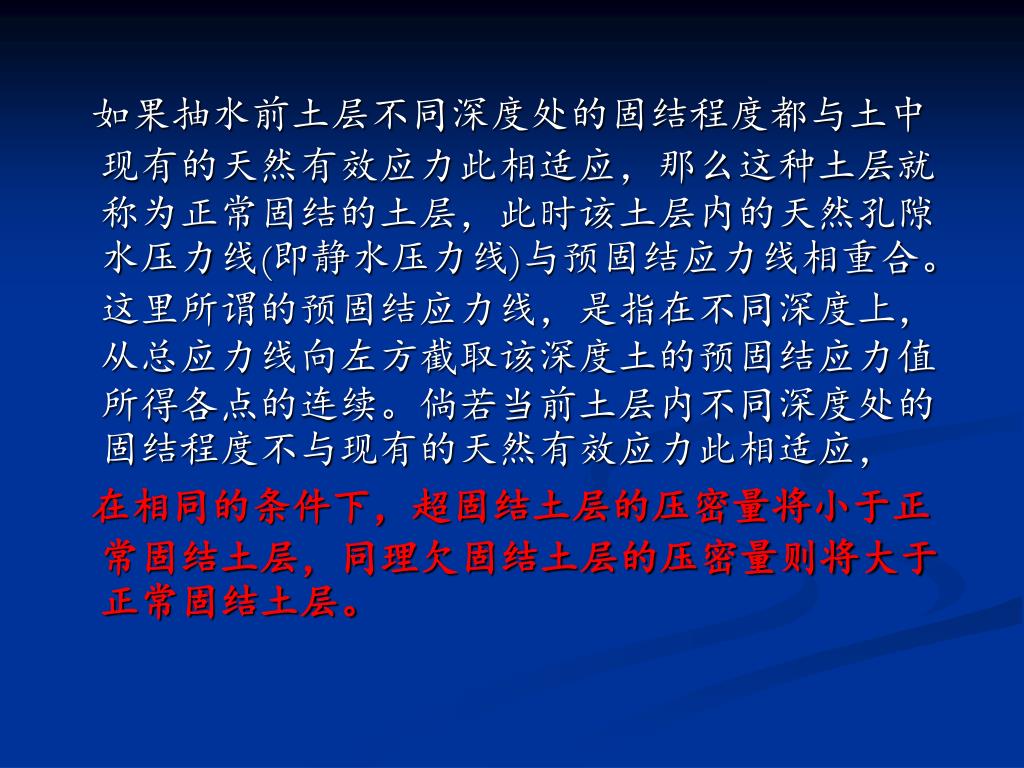 如果抽水前土层不同深度处的固结程度都与土中现有的天然有效应力此相适应，那么这种土层就称为正常固结的土层，此时该土层内的天然孔隙水压力线(即静水压力线)与预固结应力线相重合。这里所谓的预固结应力线，是指在不同深度上，从总应力线向左方截取该深度土的预固结应力值所得各点的连续。倘若当前土层内不同深度处的固结程度不与现有的天然有效应力此相适应，

在相同的条件下，超固结土层的压密量将小于正常固结土层，同理欠固结土层的压密量则将大于正常固结土层。